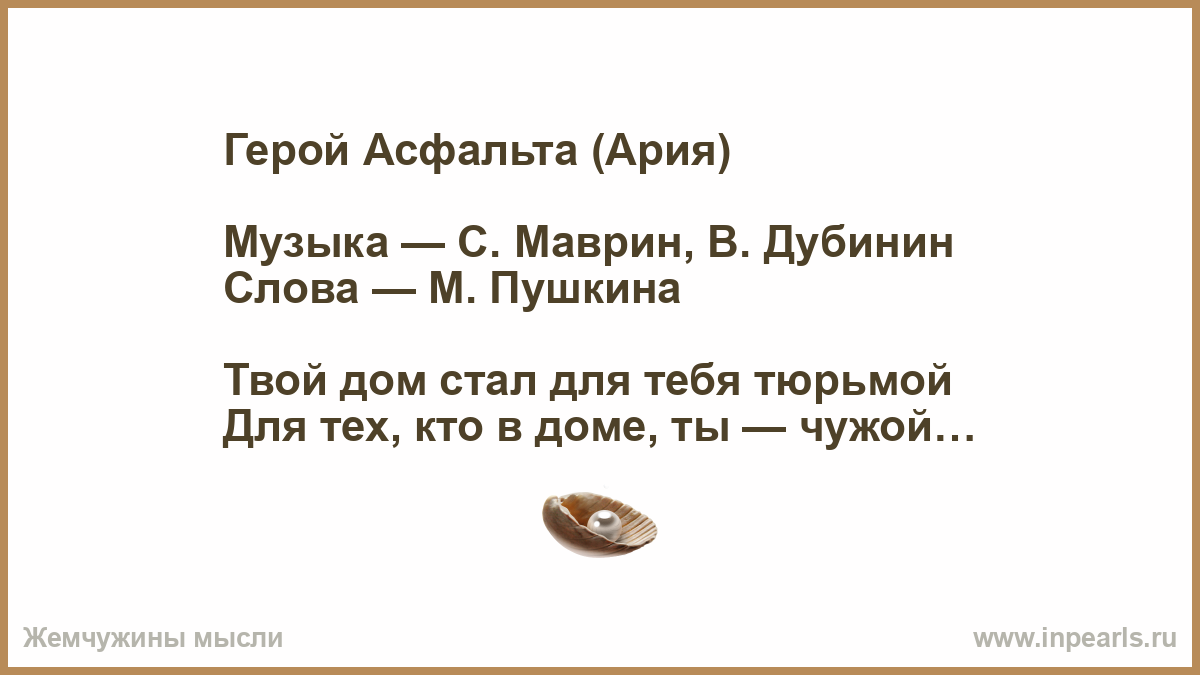 Герой Асфальта (Ария)

Музыка — С. Маврин, В. Дубинин
Слова — М. Пушкина

Твой дом стал для тебя тюрьмой
Для тех, кто в доме, ты — чужой…

Жемчужины мысли

www.inpearls.ru